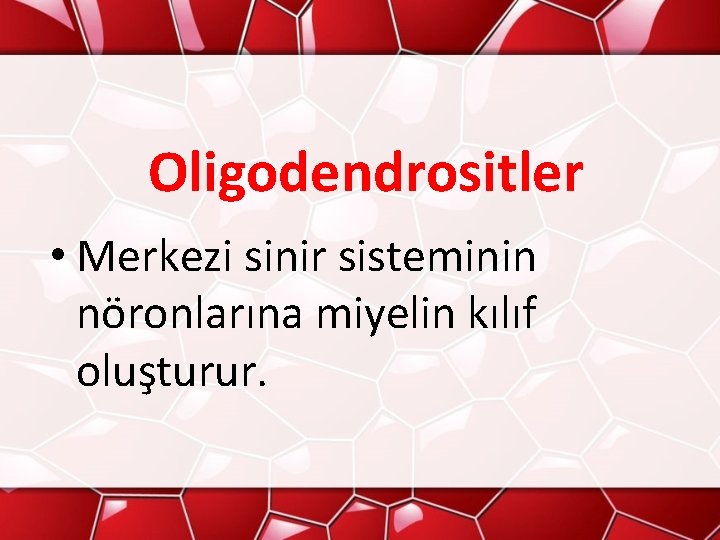 Oligodendrositler

• Merkezi sinir sisteminin nöronlarına miyelin kılıf oluşturur.